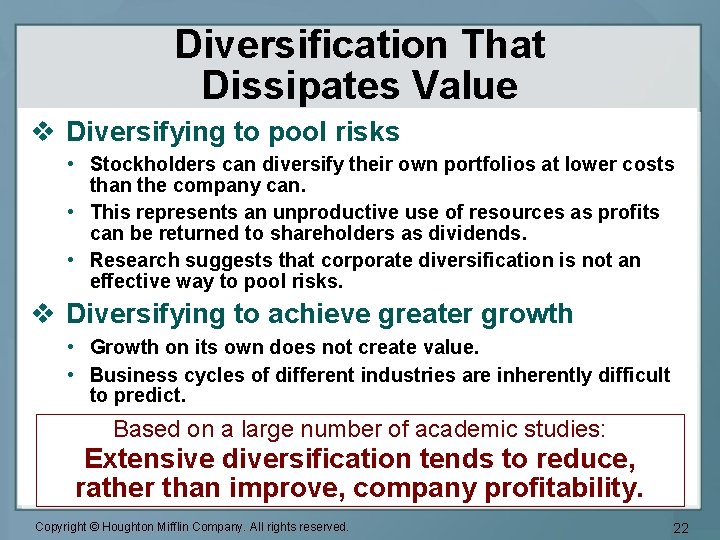 Diversification That Dissipates Value

❖ Diversifying to pool risks

• Stockholders can diversify their own portfolios at lower costs than the company can.

• This represents an unproductive use of resources as profits can be returned to shareholders as dividends.

• Research suggests that corporate diversification is not an effective way to pool risks.

❖ Diversifying to achieve greater growth

• Growth on its own does not create value.

• Business cycles of different industries are inherently difficult to predict.

Based on a large number of academic studies:
Extensive diversification tends to reduce, rather than improve, company profitability.

Copyright © Houghton Mifflin Company. All rights reserved.

22